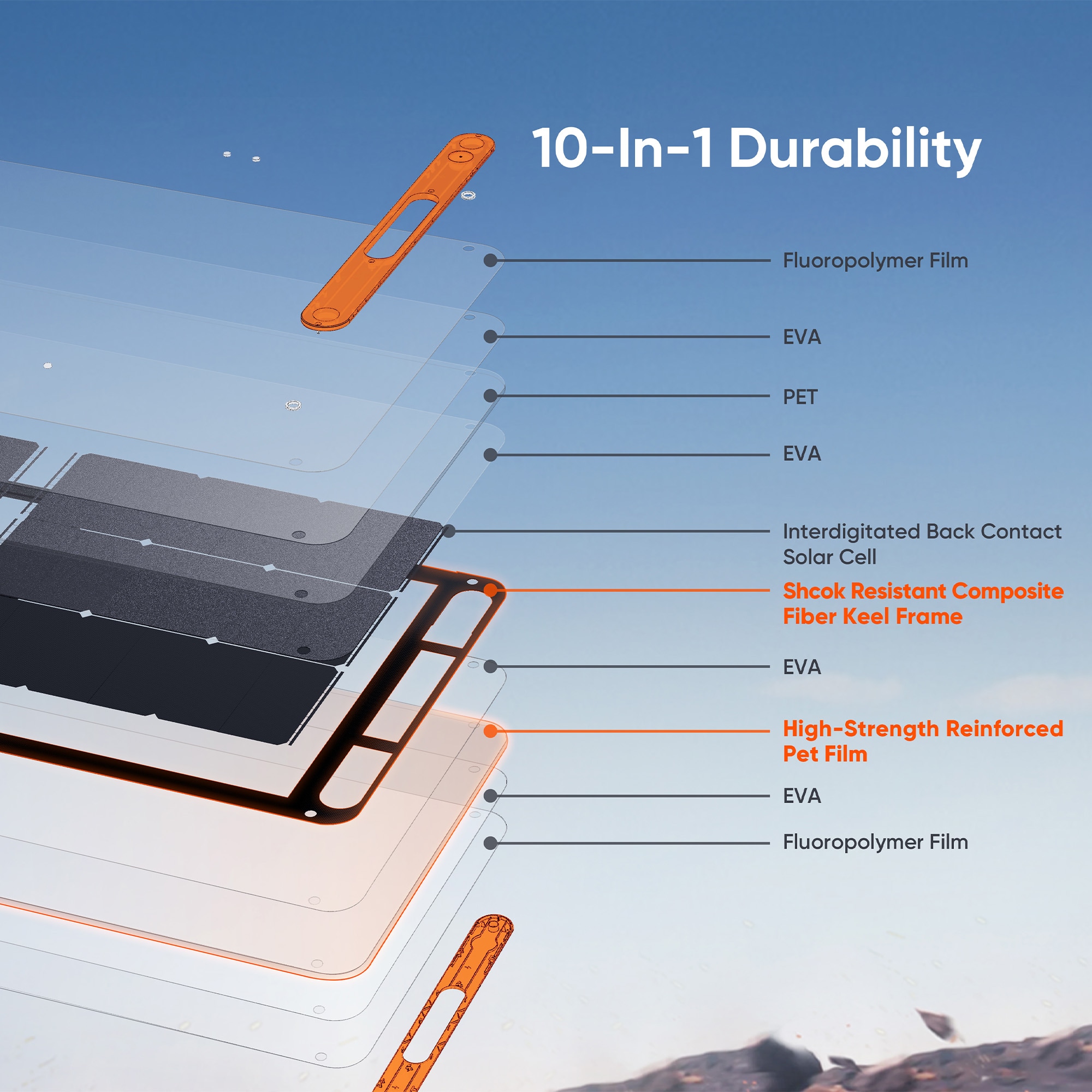 10-In-1 Durability

Fluoropolymer Film

EVA

PET

EVA

Interdigitated Back Contact Solar Cell

Shcok Resistant Composite Fiber Keel Frame

EVA

High-Strength Reinforced Pet Film

EVA

Fluoropolymer Film